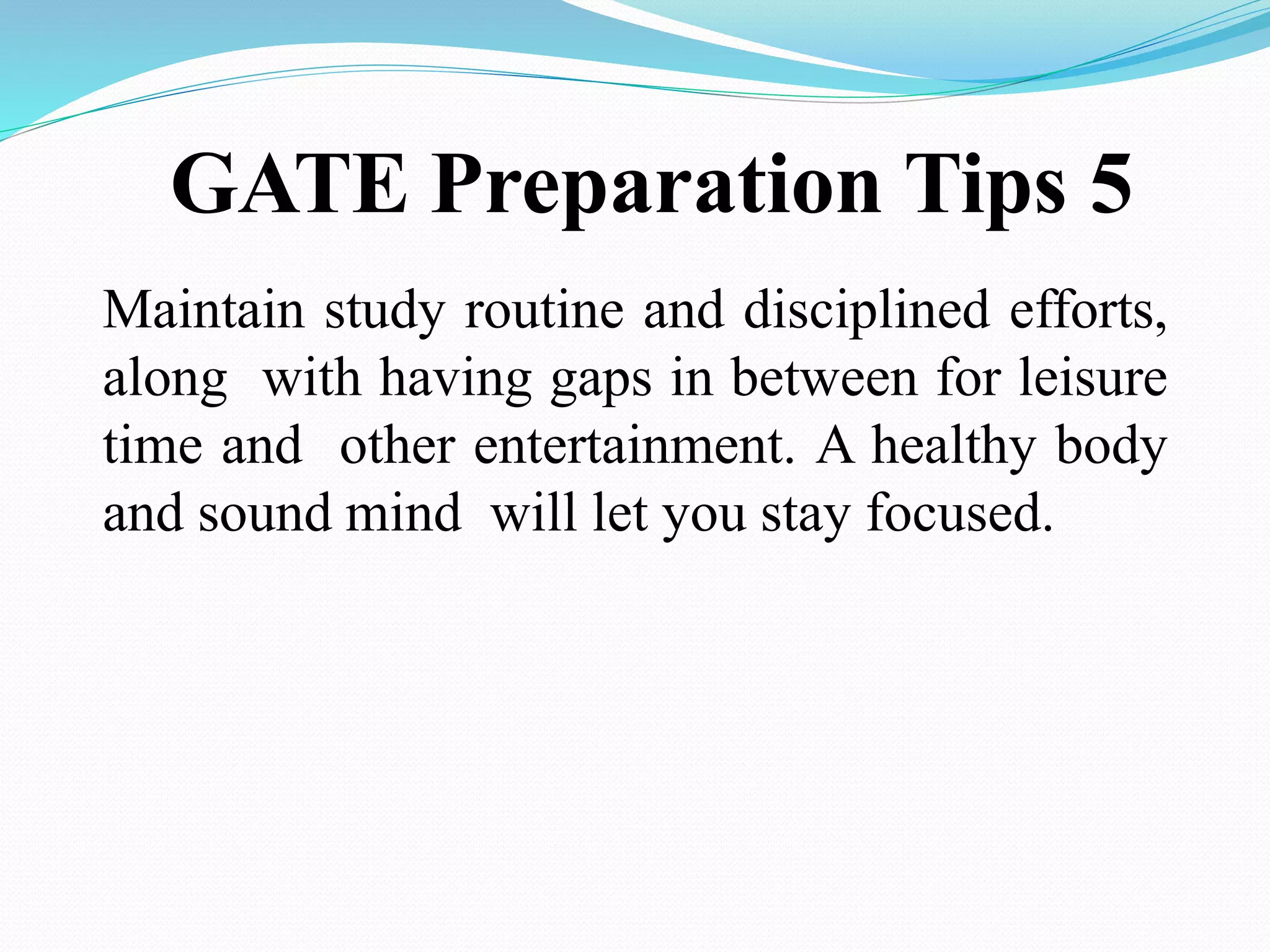 GATE Preparation Tips 5

Maintain study routine and disciplined efforts, along with having gaps in between for leisure time and other entertainment. A healthy body and sound mind will let you stay focused.